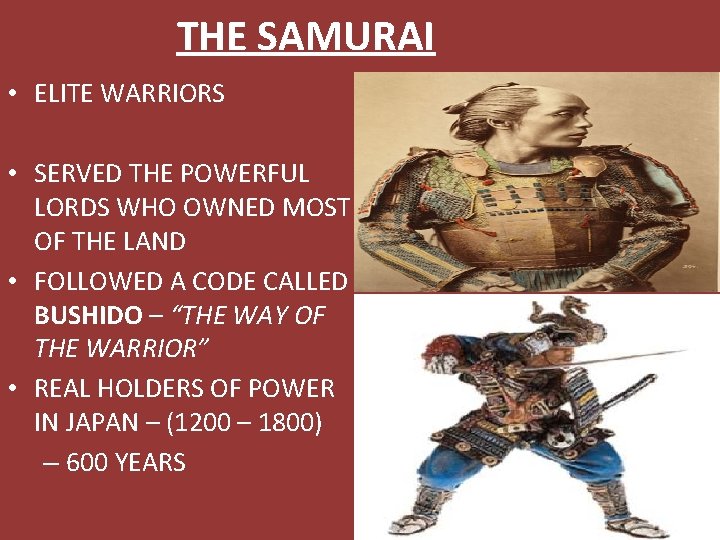 THE SAMURAI

• ELITE WARRIORS

• SERVED THE POWERFUL LORDS WHO OWNED MOST OF THE LAND

• FOLLOWED A CODE CALLED BUSHIDO – "THE WAY OF THE WARRIOR"

• REAL HOLDERS OF POWER IN JAPAN – (1200 – 1800) – 600 YEARS